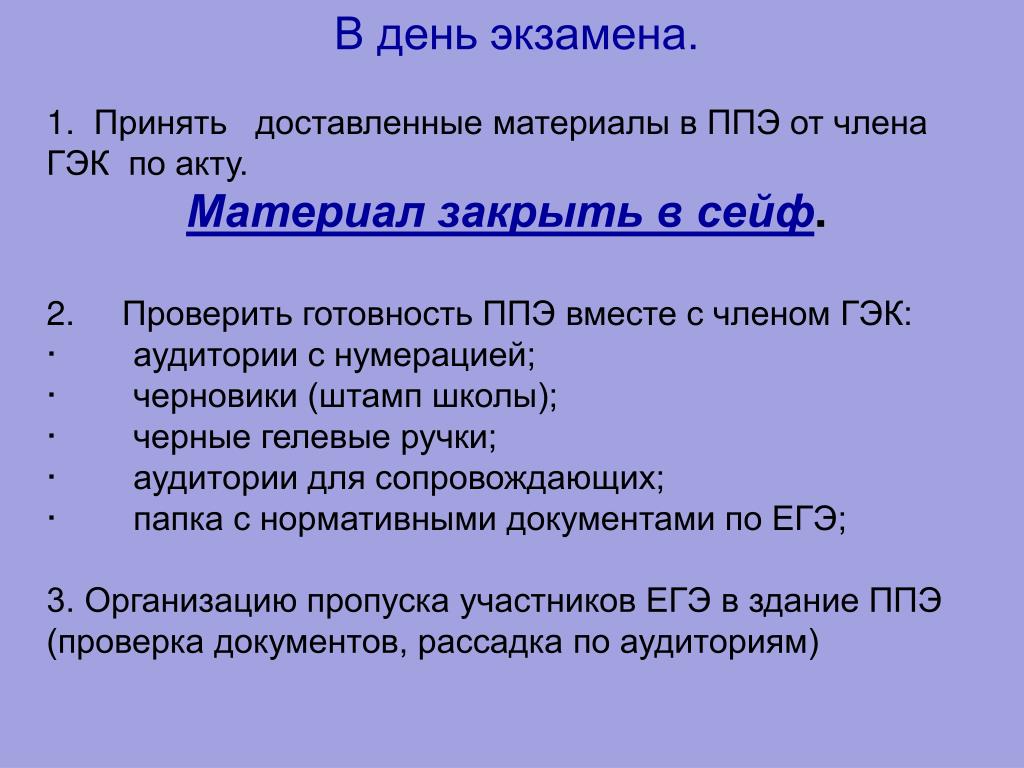 В день экзамена.

1. Принять доставленные материалы в ППЭ от члена ГЭК по акту.

Материал закрыть в сейф.

2. Проверить готовность ППЭ вместе с членом ГЭК:
· аудитории с нумерацией;
· черновики (штамп школы);
· черные гелевые ручки;
· аудитории для сопровождающих;
· папка с нормативными документами по ЕГЭ;

3. Организацию пропуска участников ЕГЭ в здание ППЭ (проверка документов, рассадка по аудиториям)